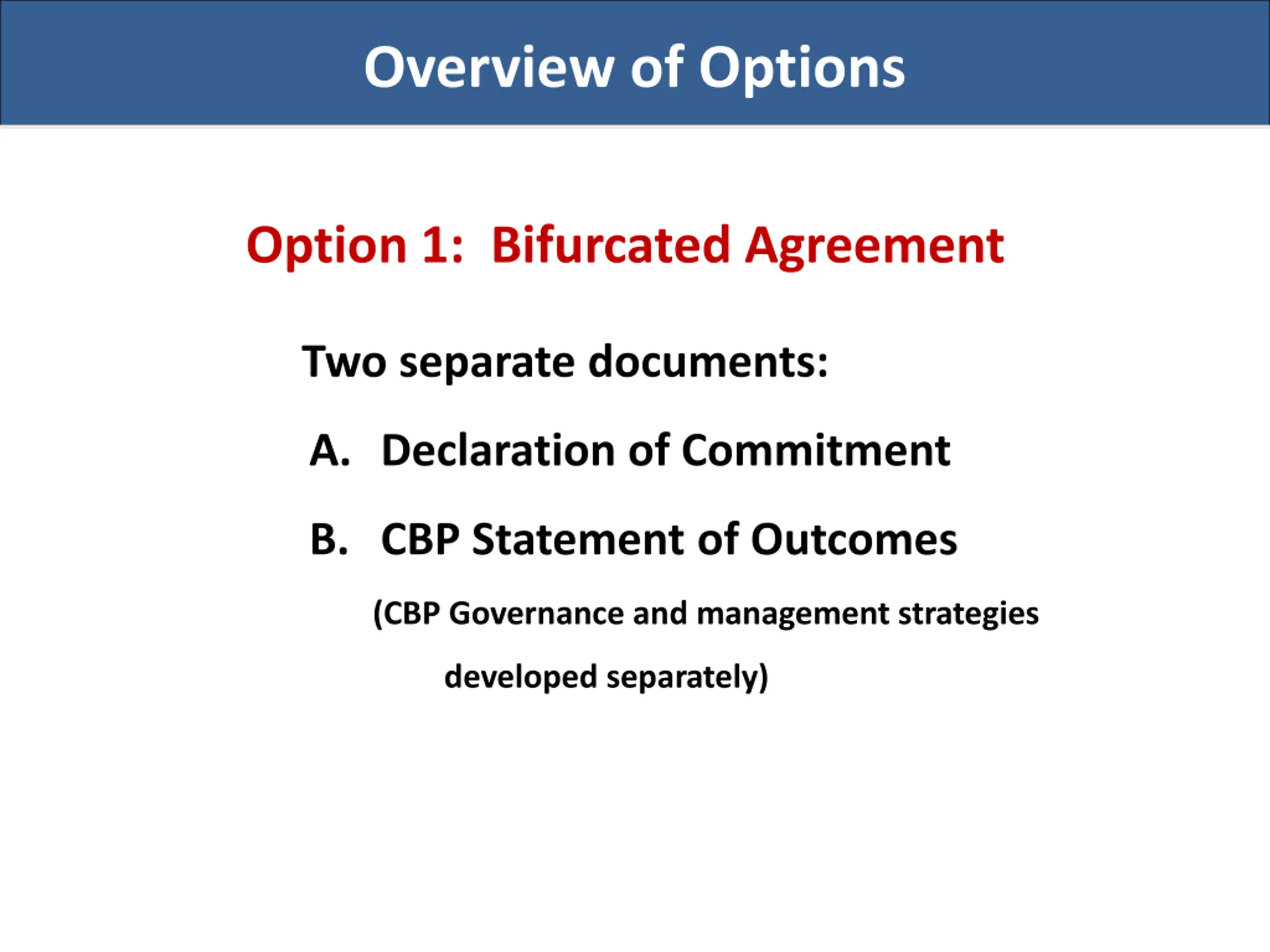 Overview of Options

Option 1: Bifurcated Agreement

Two separate documents:

A. Declaration of Commitment

B. CBP Statement of Outcomes

(CBP Governance and management strategies developed separately)